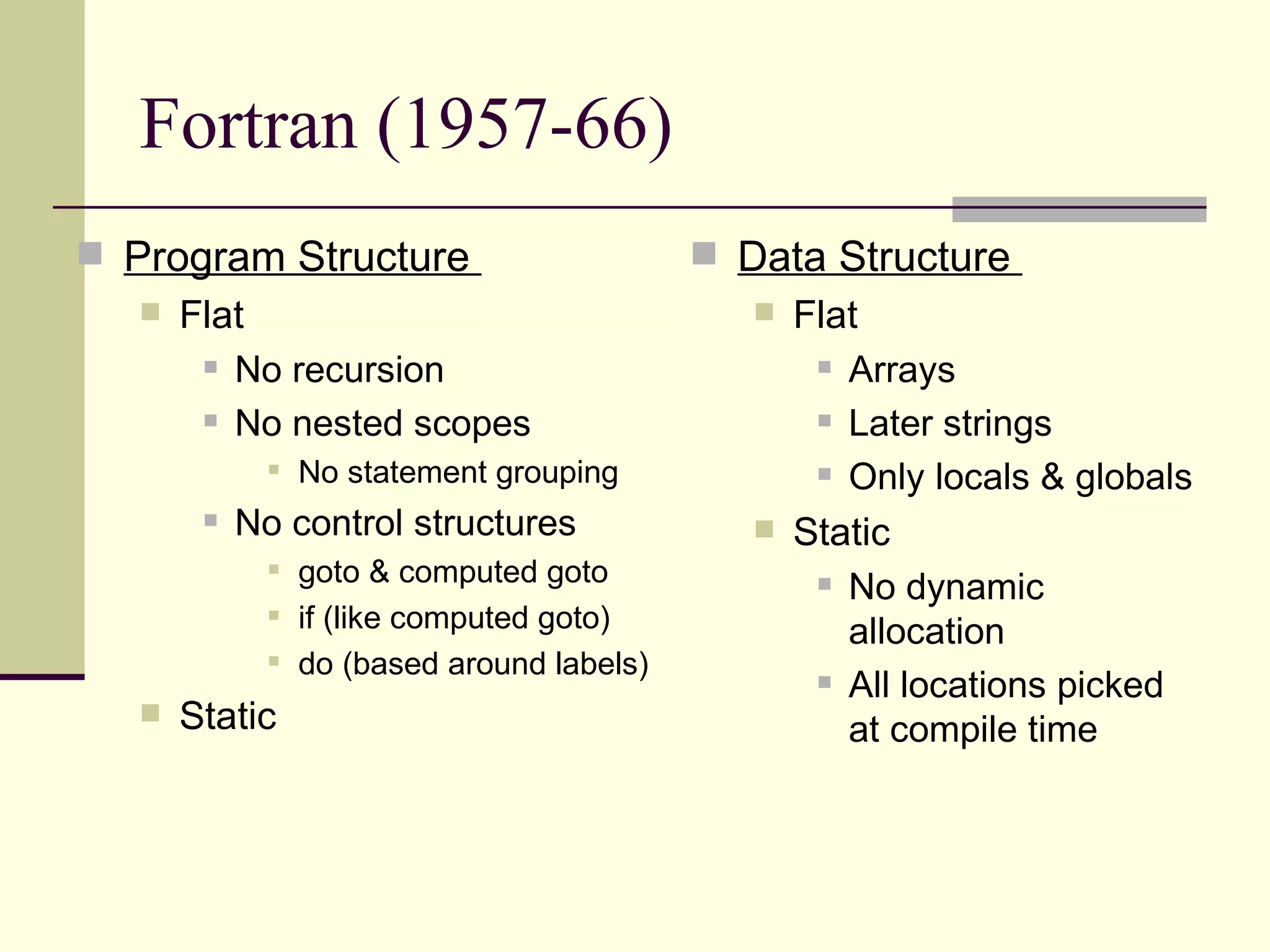 Fortran (1957-66)

Program Structure

Flat

No recursion

No nested scopes

No statement grouping

No control structures

goto & computed goto

if (like computed goto)

do (based around labels)

Static

Data Structure

Flat

Arrays

Later strings

Only locals & globals

Static

No dynamic allocation

All locations picked at compile time